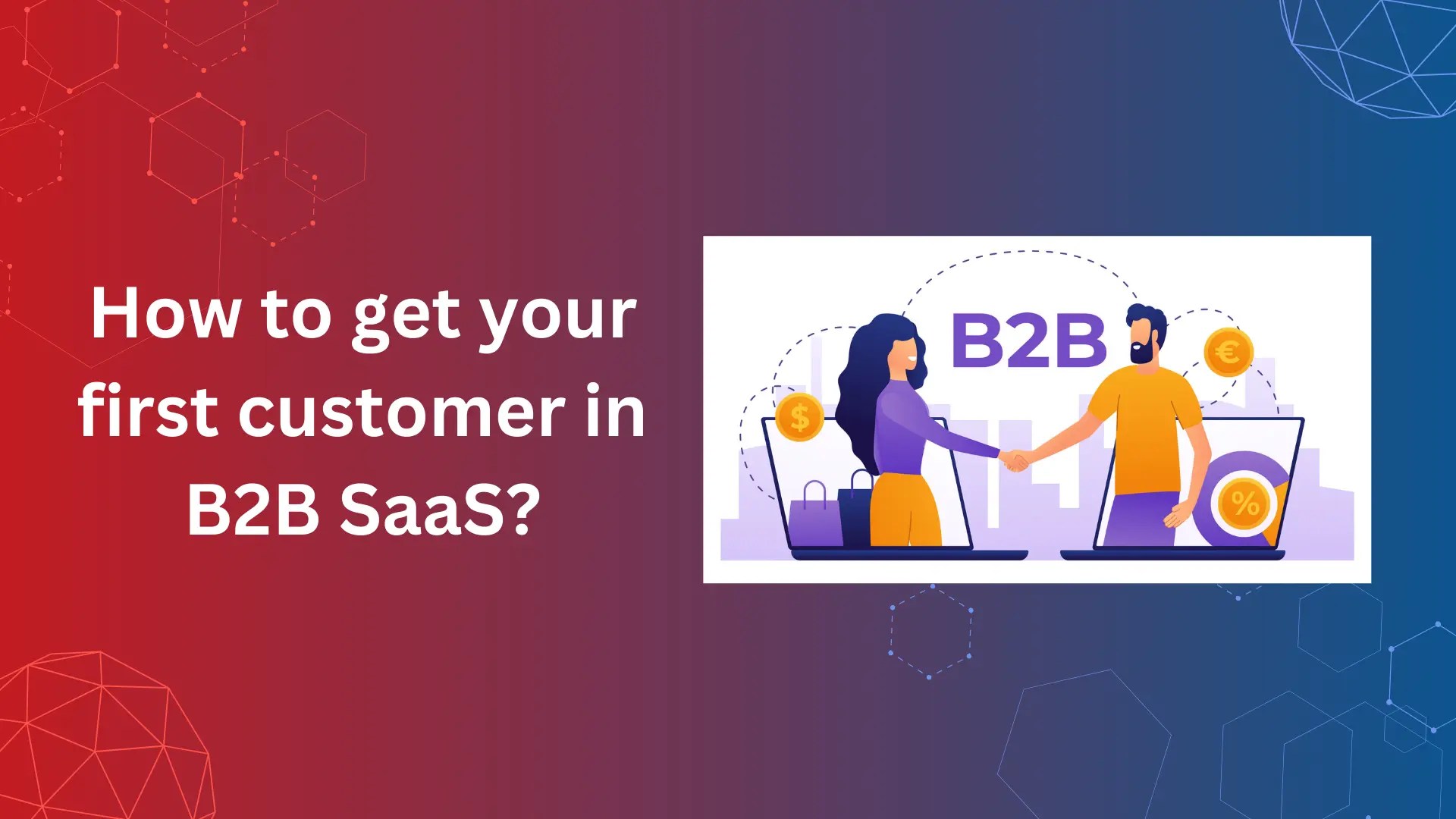 How to get your first customer in B2B SaaS?

B2B

$

€

%